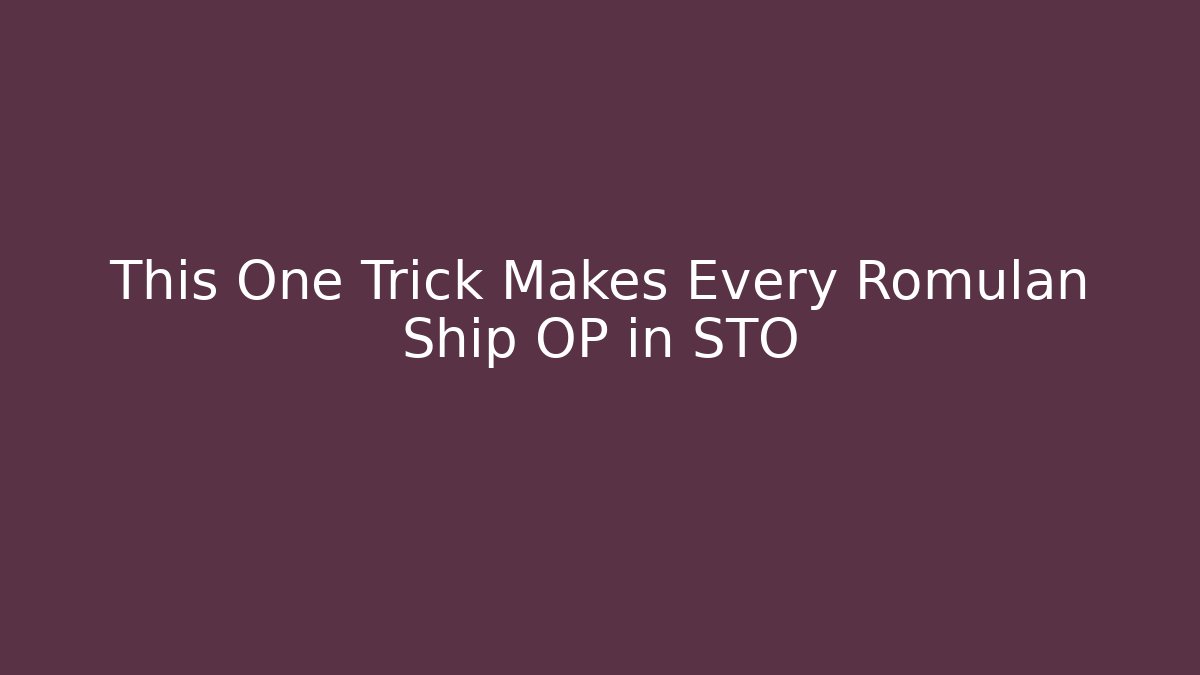 This One Trick Makes Every Romulan Ship OP in STO